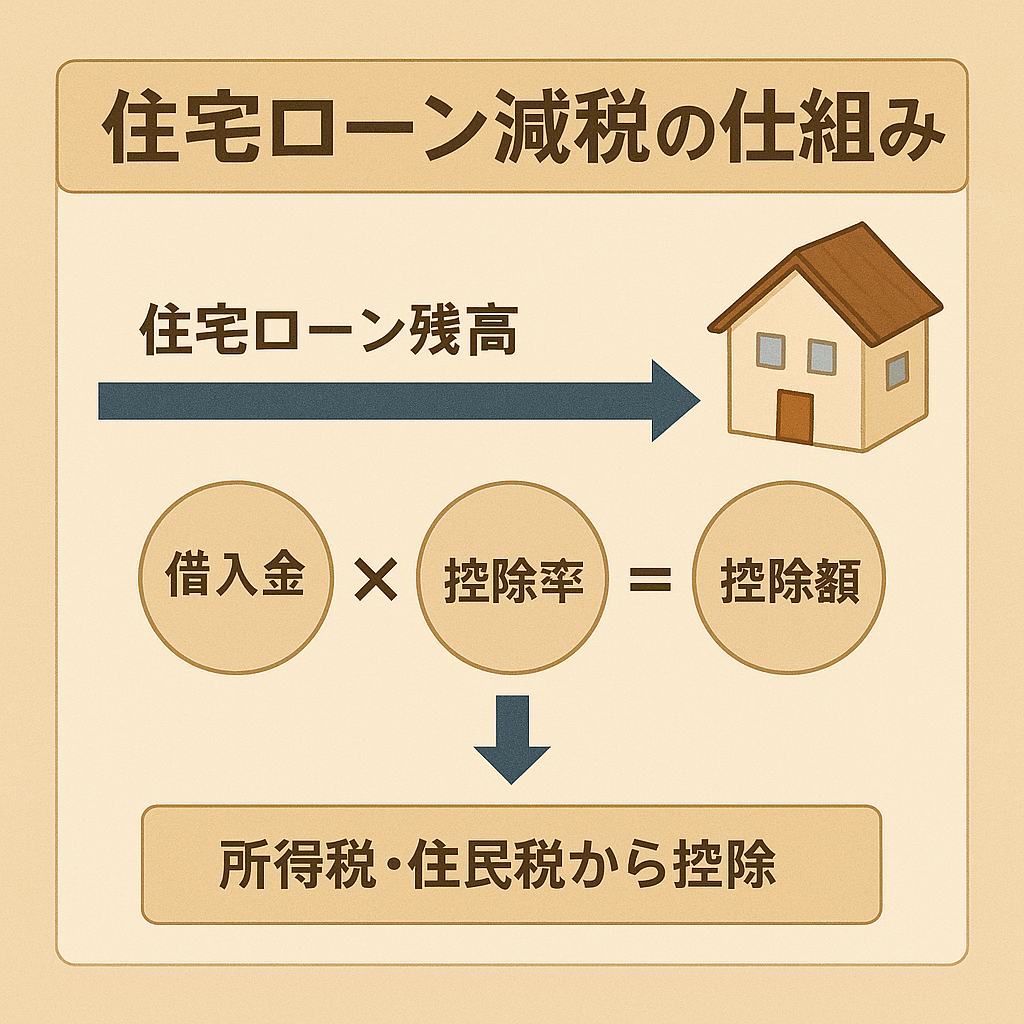 住宅ローン減税の仕組み

住宅ローン残高

借入金 × 控除率 = 控除額

所得税・住民税から控除